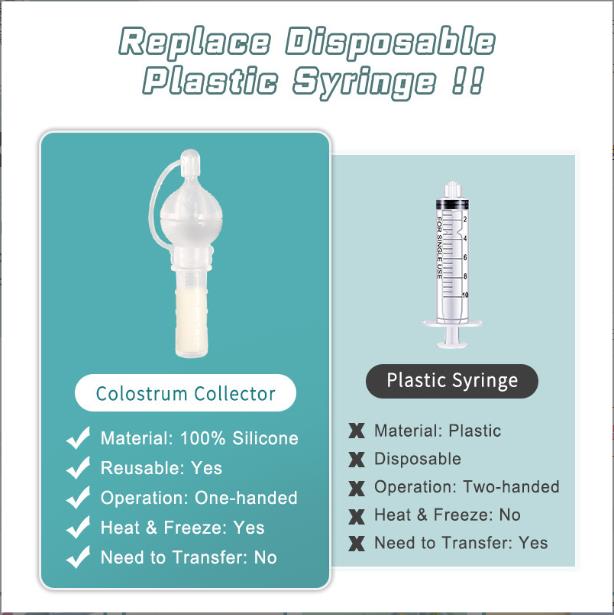 Replace Disposable Plastic Syringe !!

Colostrum Collector

Material: 100% Silicone
Reusable: Yes
Operation: One-handed
Heat & Freeze: Yes
Need to Transfer: No

FOR SINGLE USE
2
4
6
8
10

Plastic Syringe

Material: Plastic
Disposable
Operation: Two-handed
Heat & Freeze: No
Need to Transfer: Yes